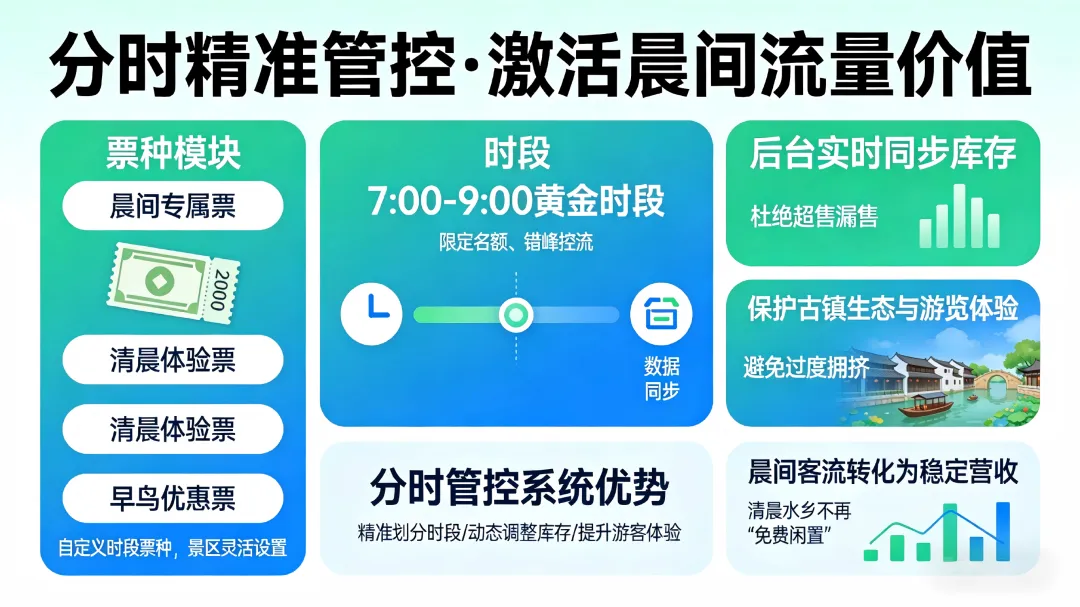 分时精准管控·激活晨间流量价值

票种模块

晨间专属票

2000

清晨体验票

清晨体验票

早鸟优惠票

自定义时段票种，景区灵活设置

时段
7:00-9:00黄金时段

限定名额、错峰控流

数据同步

分时管控系统优势

精准划分时段/动态调整库存/提升游客体验

后台实时同步库存

杜绝超售漏售

保护古镇生态与游览体验

避免过度拥挤

晨间客流转化为稳定营收

清晨水乡不再“免费闲置”